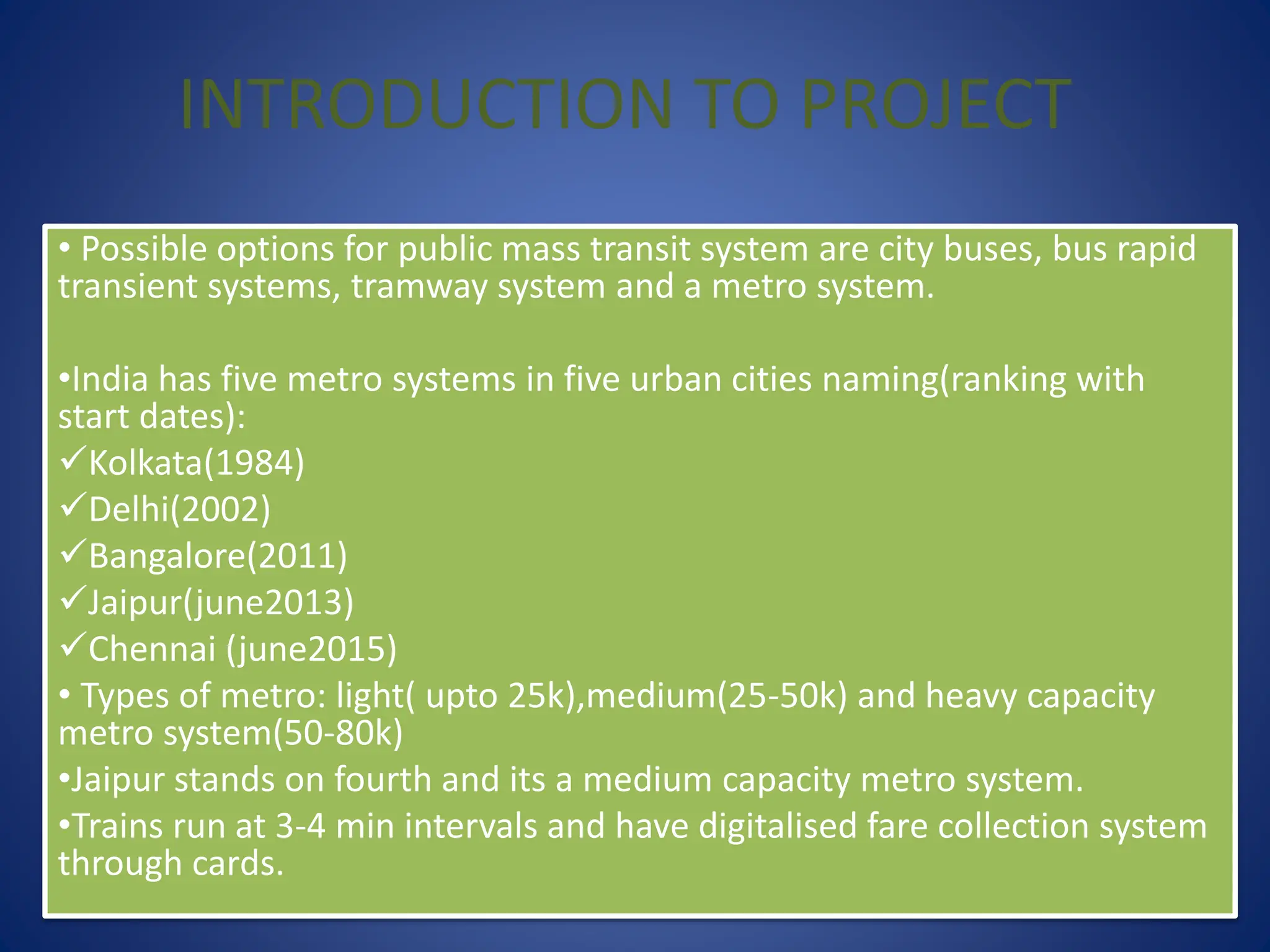 INTRODUCTION TO PROJECT

• Possible options for public mass transit system are city buses, bus rapid transient systems, tramway system and a metro system.

•India has five metro systems in five urban cities naming(ranking with start dates):
✓Kolkata(1984)
✓Delhi(2002)
✓Bangalore(2011)
✓Jaipur(june2013)
✓Chennai (june2015)
• Types of metro: light( upto 25k),medium(25-50k) and heavy capacity metro system(50-80k)
•Jaipur stands on fourth and its a medium capacity metro system.
•Trains run at 3-4 min intervals and have digitalised fare collection system through cards.